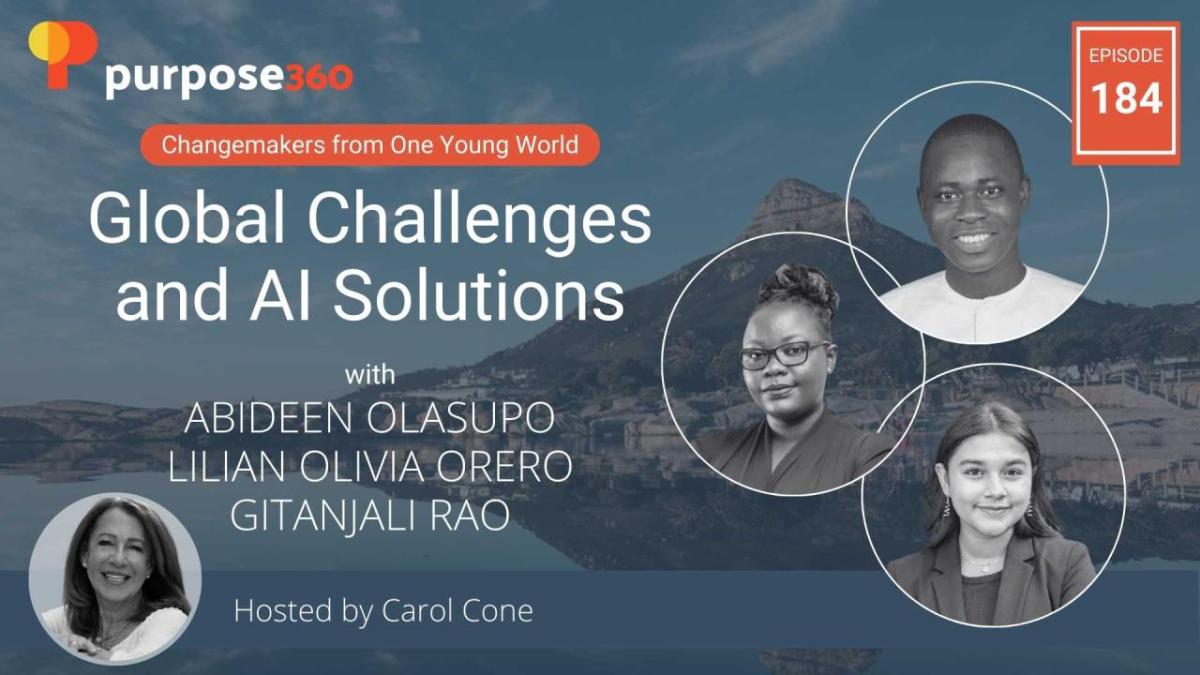 purpose360

EPISODE
184

Changemakers from One Young World

Global Challenges and AI Solutions

with
ABIDEEN OLASUPO
LILIAN OLIVIA ORERO
GITANJALI RAO

Hosted by Carol Cone